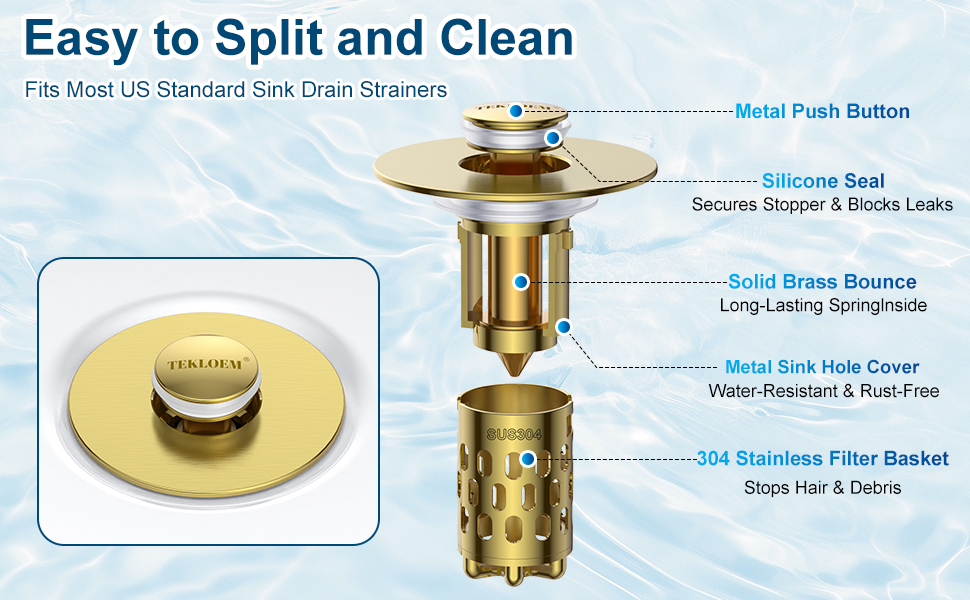 Easy to Split and Clean

Fits Most US Standard Sink Drain Strainers

Metal Push Button

Silicone Seal
Secures Stopper & Blocks Leaks

Solid Brass Bounce
Long-Lasting SpringInside

Metal Sink Hole Cover
Water-Resistant & Rust-Free

304 Stainless Filter Basket
Stops Hair & Debris

TEKLOEM®

SUS304